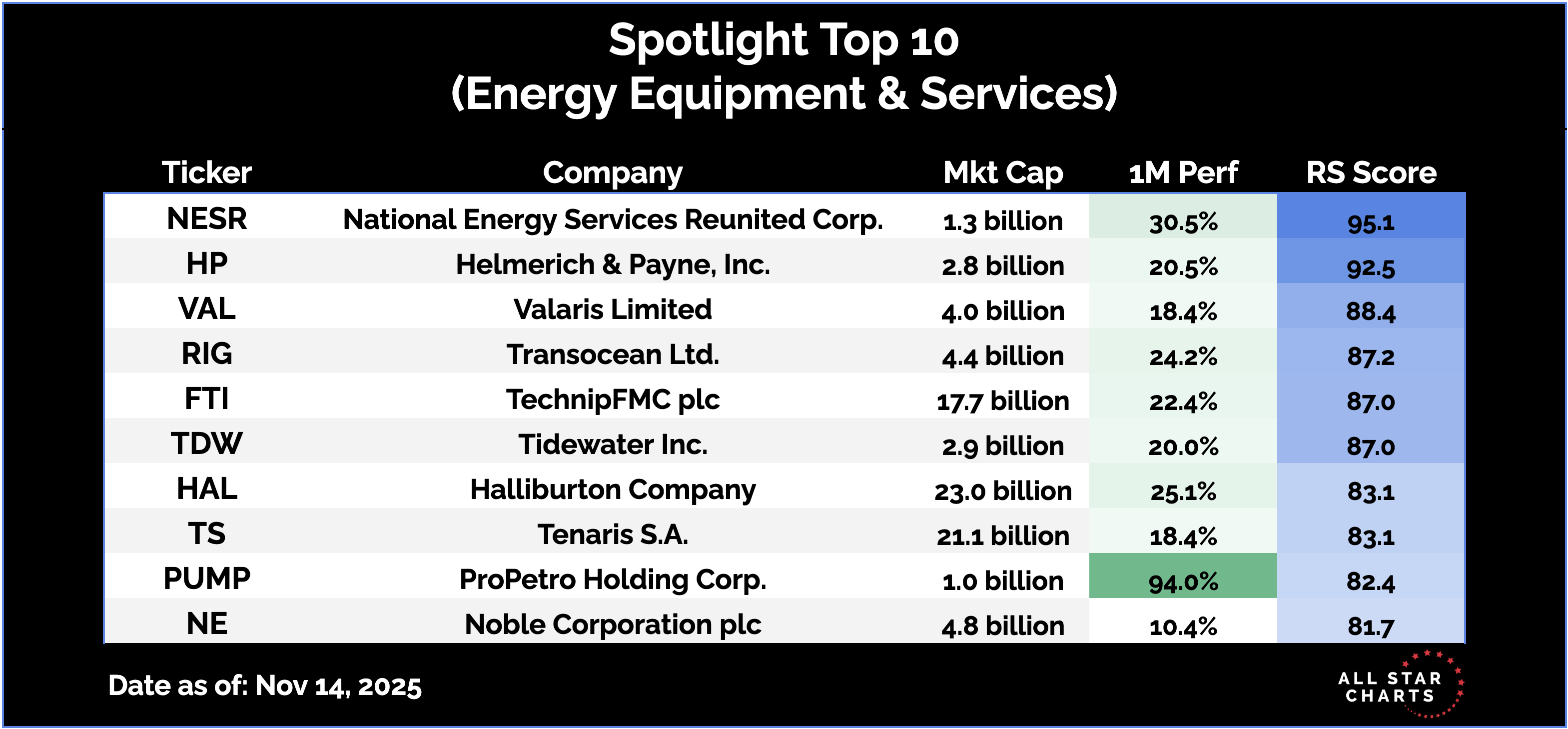 Spotlight Top 10
(Energy Equipment & Services)

| Ticker | Company | Mkt Cap | 1M Perf | RS Score |
|---|---|---|---|---|
| NESR | National Energy Services Reunited Corp. | 1.3 billion | 30.5% | 95.1 |
| HP | Helmerich & Payne, Inc. | 2.8 billion | 20.5% | 92.5 |
| VAL | Valaris Limited | 4.0 billion | 18.4% | 88.4 |
| RIG | Transocean Ltd. | 4.4 billion | 24.2% | 87.2 |
| FTI | TechnipFMC plc | 17.7 billion | 22.4% | 87.0 |
| TDW | Tidewater Inc. | 2.9 billion | 20.0% | 87.0 |
| HAL | Halliburton Company | 23.0 billion | 25.1% | 83.1 |
| TS | Tenaris S.A. | 21.1 billion | 18.4% | 83.1 |
| PUMP | ProPetro Holding Corp. | 1.0 billion | 94.0% | 82.4 |
| NE | Noble Corporation plc | 4.8 billion | 10.4% | 81.7 |

Date as of: Nov 14, 2025

ALL STAR CHARTS